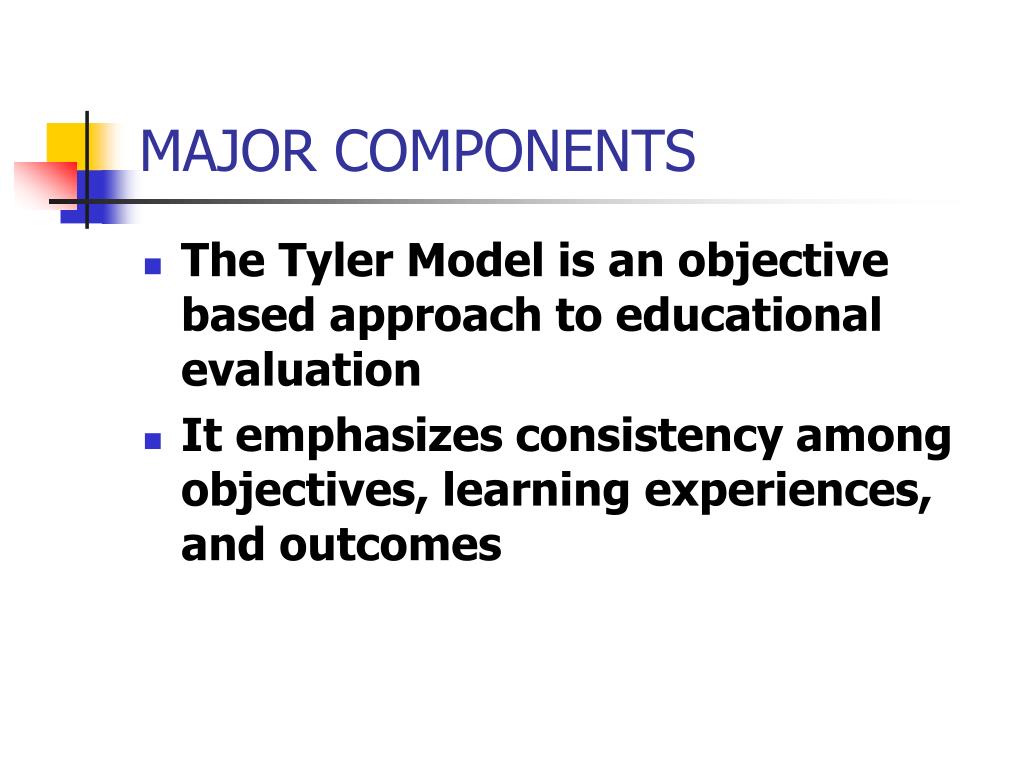 MAJOR COMPONENTS

- The Tyler Model is an objective based approach to educational evaluation
- It emphasizes consistency among objectives, learning experiences, and outcomes